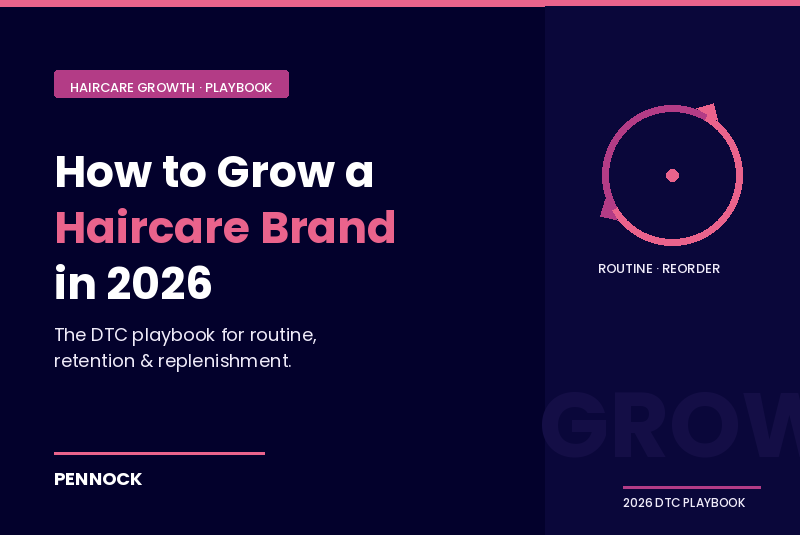 HAIRCARE GROWTH · PLAYBOOK

How to Grow a Haircare Brand in 2026

The DTC playbook for routine, retention & replenishment.

PENNOCK

ROUTINE · REORDER

GROW

2026 DTC PLAYBOOK